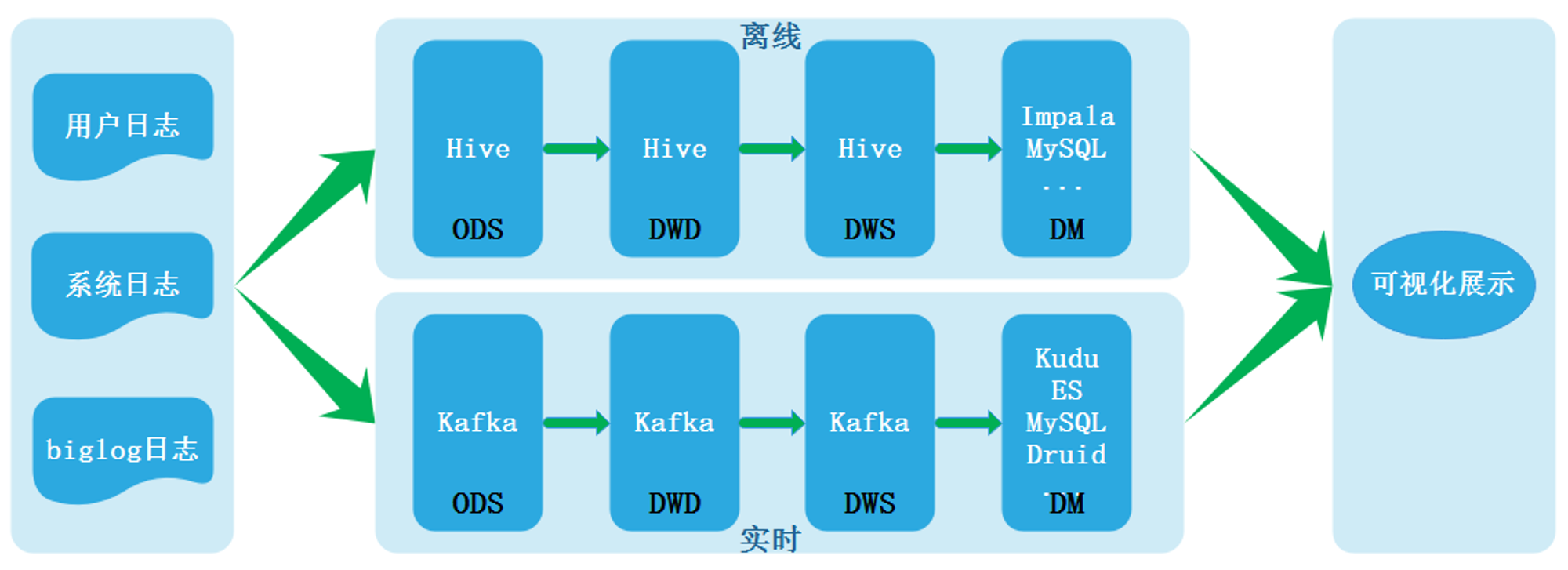 用户日志

系统日志

biglog日志

离线

Hive
ODS

Hive
DWD

Hive
DWS

Impala
MySQL
...
DM

Kafka
ODS

Kafka
DWD

Kafka
DWS

Kudu
ES
MySQL
Druid
DM

实时

可视化展示